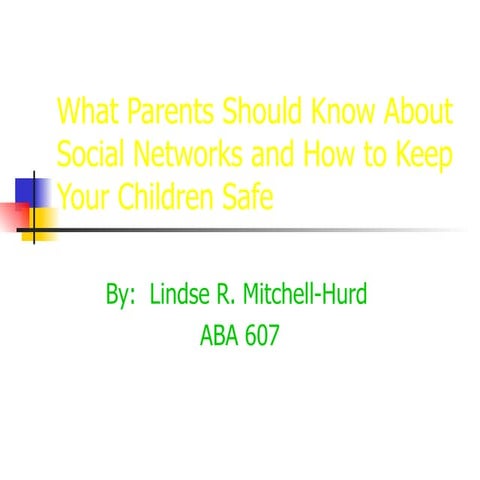 What Parents Should Know About Social Networks and How to Keep Your Children Safe

By: Lindse R. Mitchell-Hurd
ABA 607